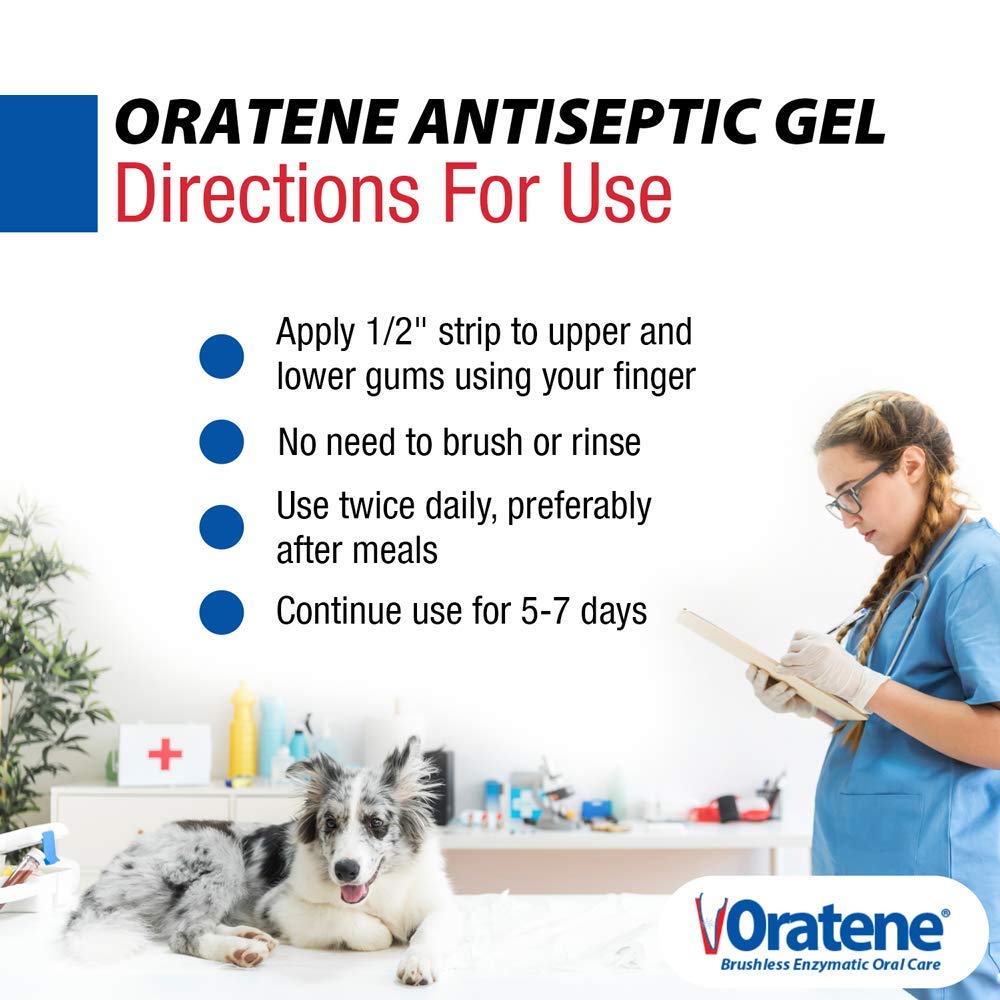 ORATENE ANTISEPTIC GEL
Directions For Use

Apply 1/2" strip to upper and lower gums using your finger

No need to brush or rinse

Use twice daily, preferably after meals

Continue use for 5-7 days

Oratene®
Brushless Enzymatic Oral Care